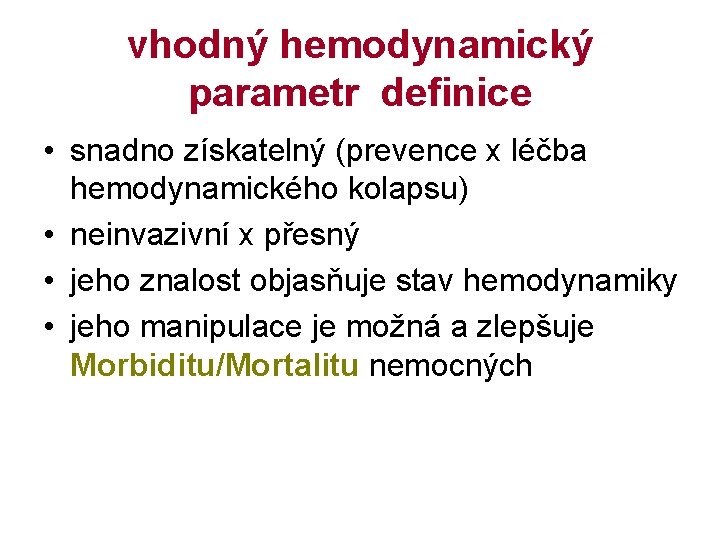 vhodný hemodynamický parametr definice

• snadno získatelný (prevence x léčba hemodynamického kolapsu)
• neinvazivní x přesný
• jeho znalost objasňuje stav hemodynamiky
• jeho manipulace je možná a zlepšuje Morbiditu/Mortalitu nemocných